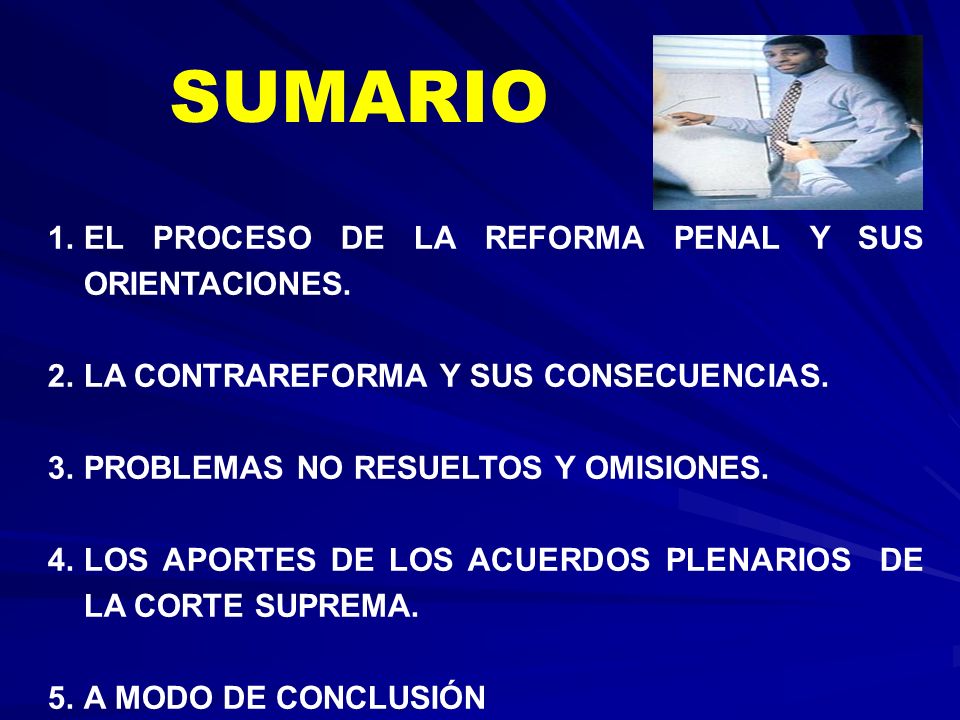 SUMARIO

1. EL PROCESO DE LA REFORMA PENAL Y SUS ORIENTACIONES.

2. LA CONTRAREFORMA Y SUS CONSECUENCIAS.

3. PROBLEMAS NO RESUELTOS Y OMISIONES.

4. LOS APORTES DE LOS ACUERDOS PLENARIOS DE LA CORTE SUPREMA.

5. A MODO DE CONCLUSIÓN